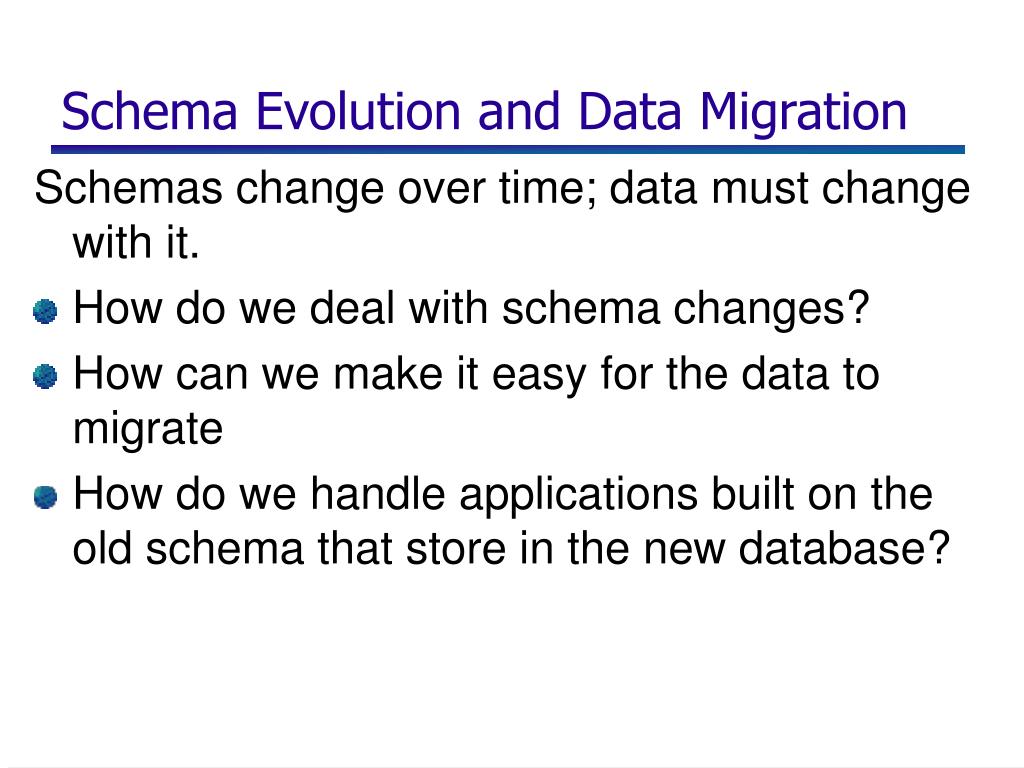 Schema Evolution and Data Migration

Schemas change over time; data must change with it.

How do we deal with schema changes?

How can we make it easy for the data to migrate

How do we handle applications built on the old schema that store in the new database?